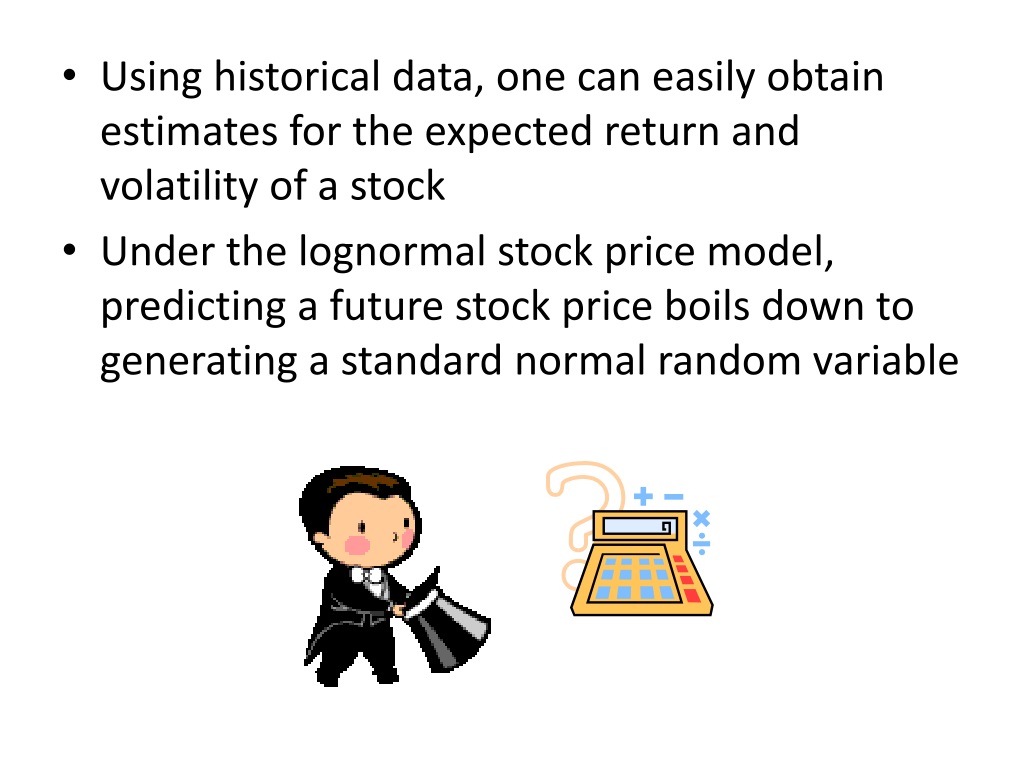 • Using historical data, one can easily obtain estimates for the expected return and volatility of a stock

• Under the lognormal stock price model, predicting a future stock price boils down to generating a standard normal random variable